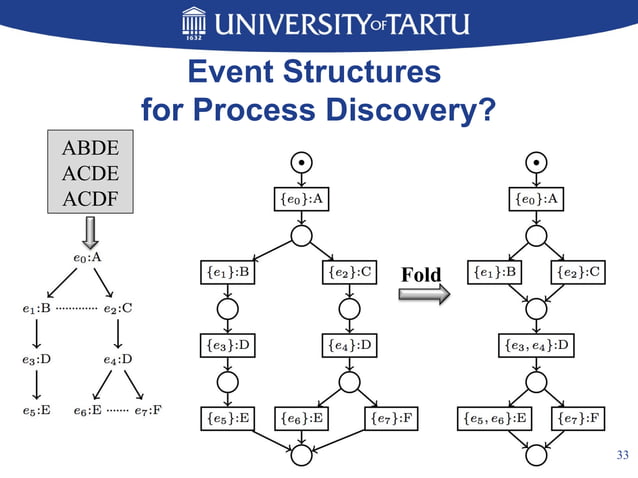 1632 UNIVERSITY OF TARTU

Event Structures for Process Discovery?

ABDE
ACDE
ACDF

$e_0$:A
$e_1$:B $e_2$:C
$e_3$:D $e_4$:D
$e_5$:E $e_6$:E $e_7$:F

$\{e_0\}$:A
$\{e_1\}$:B $\{e_2\}$:C
$\{e_3\}$:D $\{e_4\}$:D
$\{e_5\}$:E $\{e_6\}$:E $\{e_7\}$:F

Fold

$\{e_0\}$:A
$\{e_1\}$:B $\{e_2\}$:C
$\{e_3, e_4\}$:D
$\{e_5, e_6\}$:E $\{e_7\}$:F

33